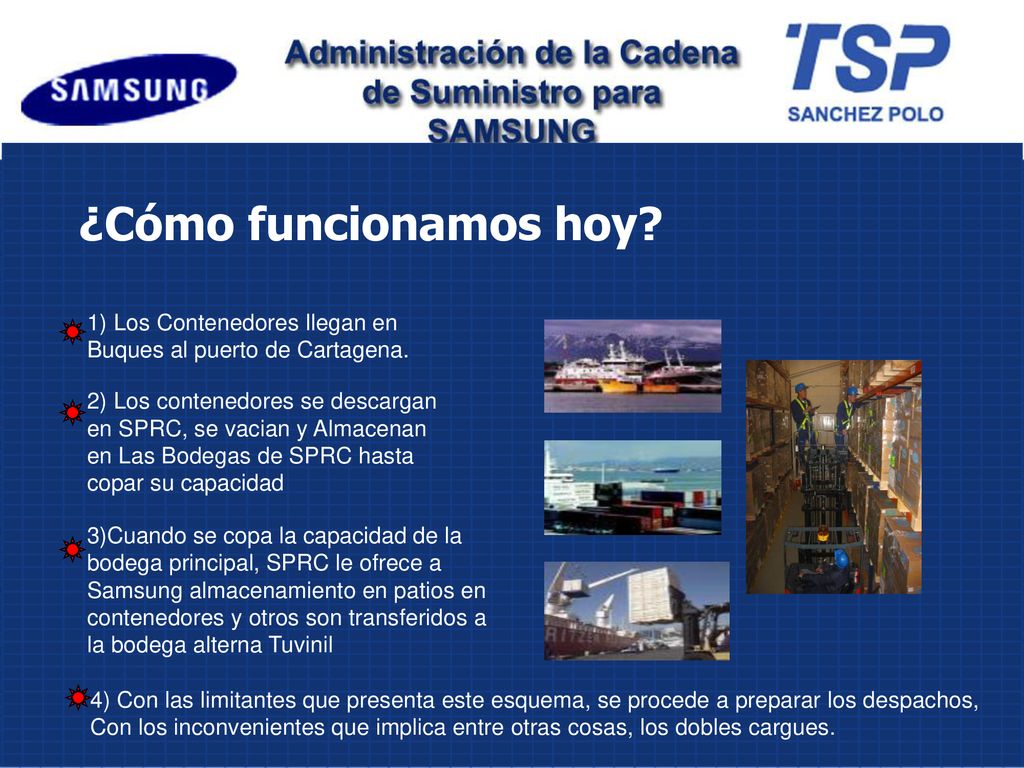 SAMSUNG

Administración de la Cadena de Suministro para SAMSUNG

TSP
SANCHEZ POLO

¿Cómo funcionamos hoy?

1) Los Contenedores llegan en Buques al puerto de Cartagena.

2) Los contenedores se descargan en SPRC, se vacian y Almacenan en Las Bodegas de SPRC hasta copar su capacidad

3)Cuando se copa la capacidad de la bodega principal, SPRC le ofrece a Samsung almacenamiento en patios en contenedores y otros son transferidos a la bodega alterna Tuvinil

4) Con las limitantes que presenta este esquema, se procede a preparar los despachos, Con los inconvenientes que implica entre otras cosas, los dobles cargues.